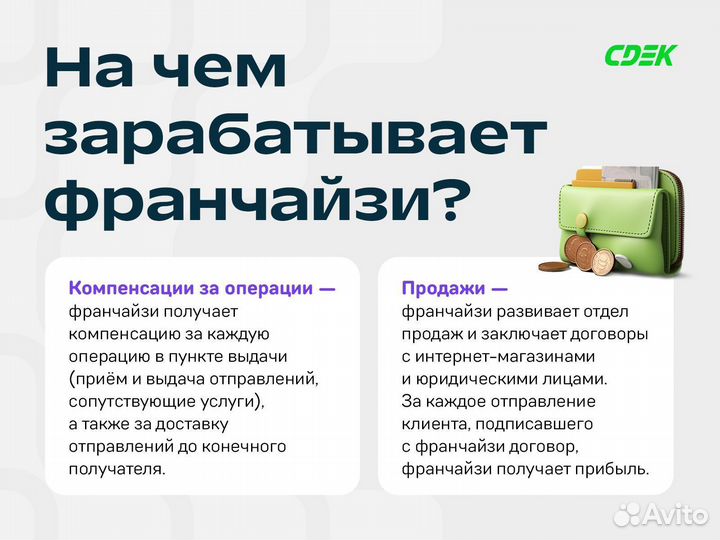 На чем зарабатывает франчайзи?

CDEK

Компенсации за операции — франчайзи получает компенсацию за каждую операцию в пункте выдачи (приём и выдача отправлений, сопутствующие услуги), а также за доставку отправлений до конечного получателя.

Продажи — франчайзи развивает отдел продаж и заключает договоры с интернет-магазинами и юридическими лицами. За каждое отправление клиента, подписавшего с франчайзи договор, франчайзи получает прибыль.

Avito